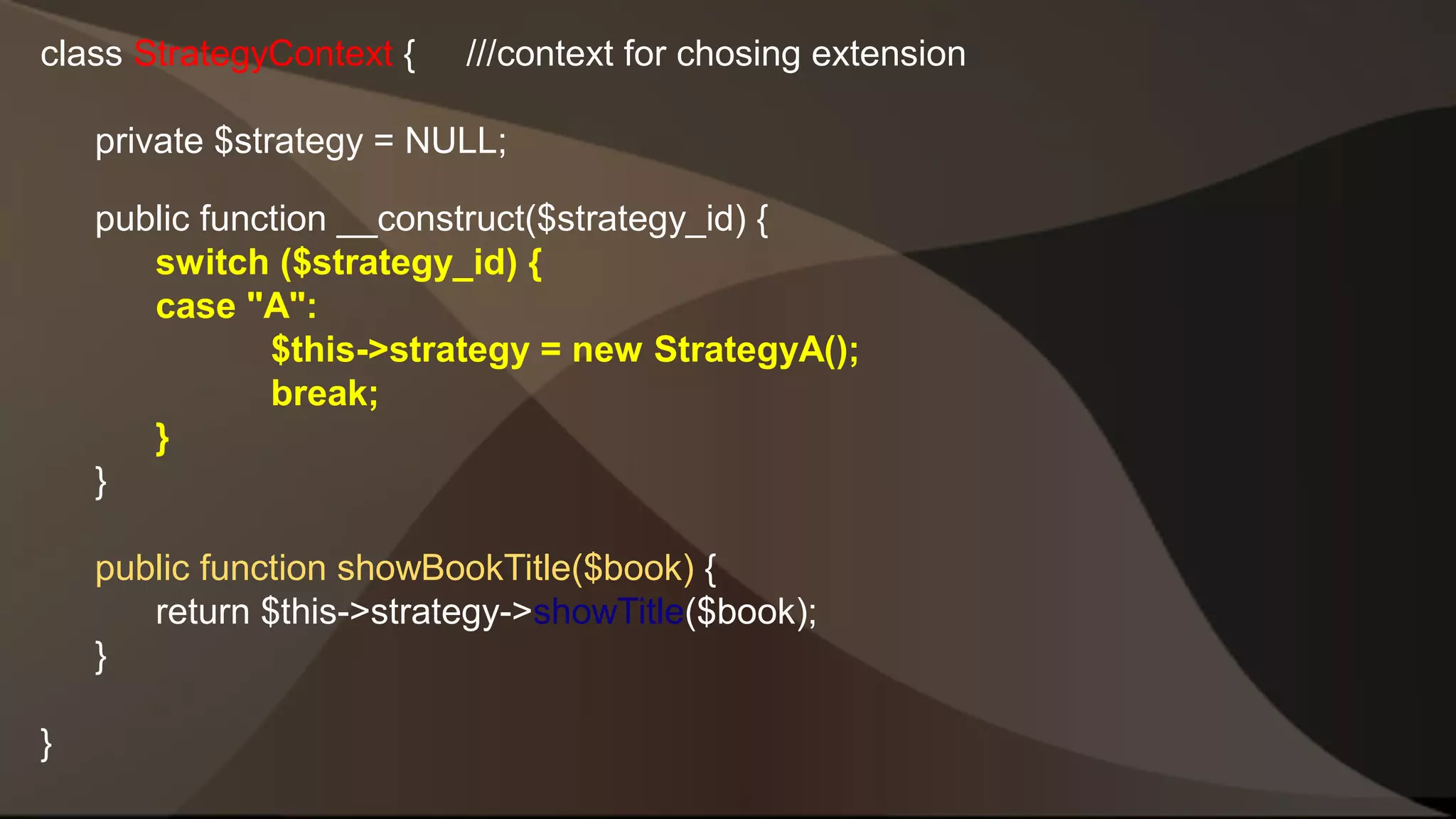 class StrategyContext { ///context for chosing extension

private $strategy = NULL;

public function __construct($strategy_id) {
switch ($strategy_id) {
case "A":
$this->strategy = new StrategyA();
break;
}
}

public function showBookTitle($book) {
return $this->strategy->showTitle($book);
}

}